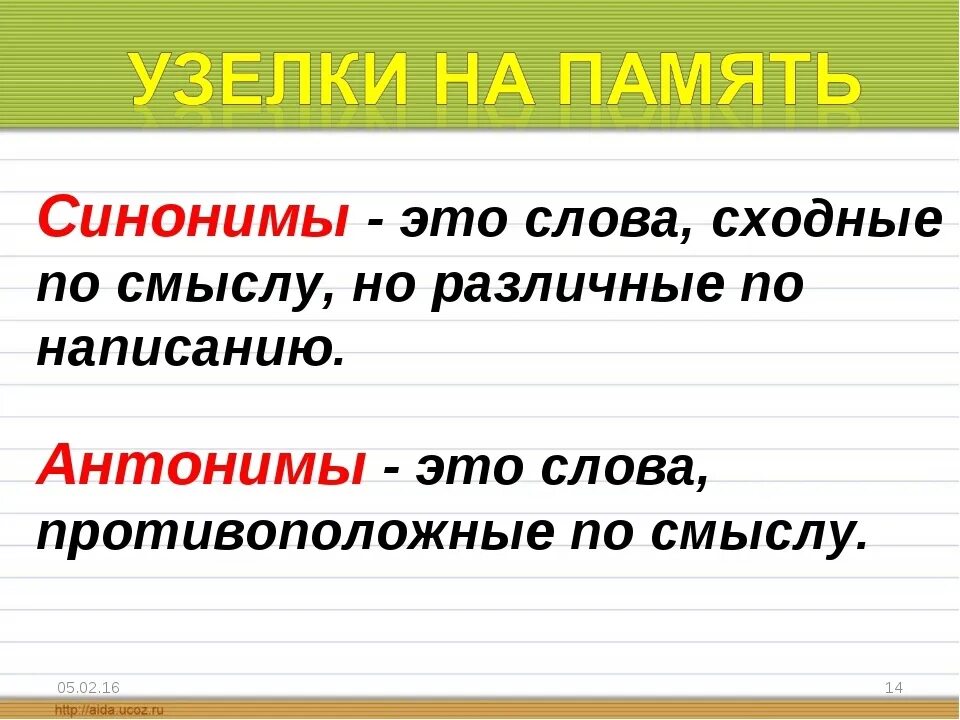 УЗЕЛКИ НА ПАМЯТЬ

Синонимы - это слова, сходные по смыслу, но различные по написанию.

Антонимы - это слова, противоположные по смыслу.

05.02.16

14

http://aida.ucoz.ru